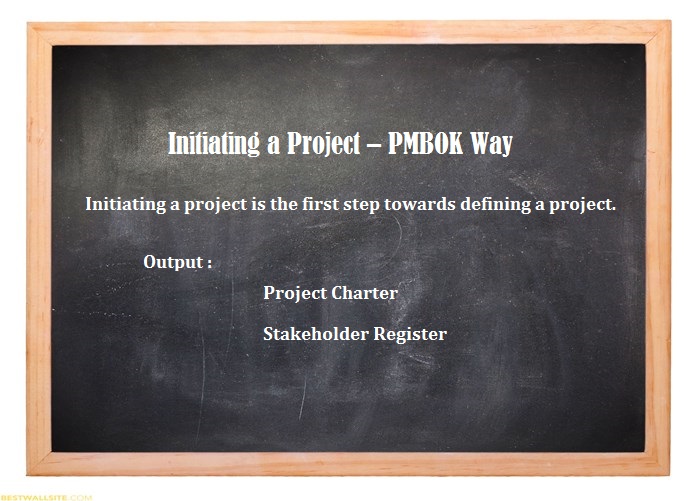 Initiating a Project – PMBOK Way

Initiating a project is the first step towards defining a project.

Output :

Project Charter

Stakeholder Register

BESTWALLSITE.COM